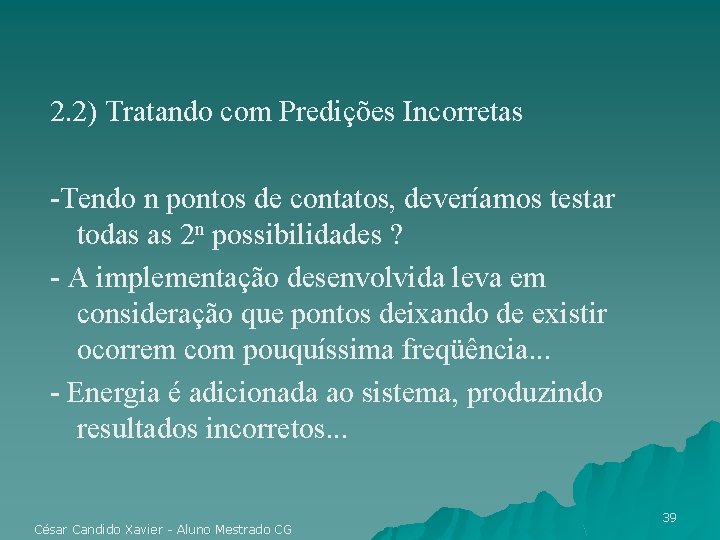 2.2) Tratando com Predições Incorretas

-Tendo n pontos de contatos, deveríamos testar todas as $2^n$ possibilidades ?

- A implementação desenvolvida leva em consideração que pontos deixando de existir ocorrem com pouquíssima freqüência...

- Energia é adicionada ao sistema, produzindo resultados incorretos...

César Candido Xavier - Aluno Mestrado CG

39